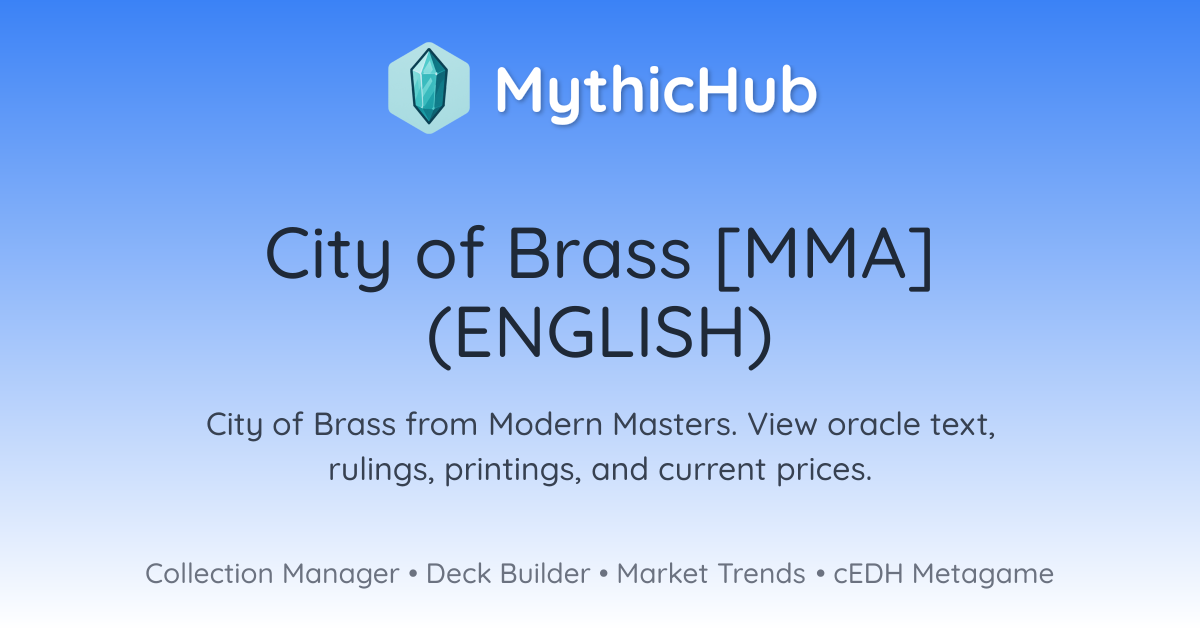 MythicHub

City of Brass [MMA] (ENGLISH)

City of Brass from Modern Masters. View oracle text, rulings, printings, and current prices.

Collection Manager • Deck Builder • Market Trends • cEDH Metagame